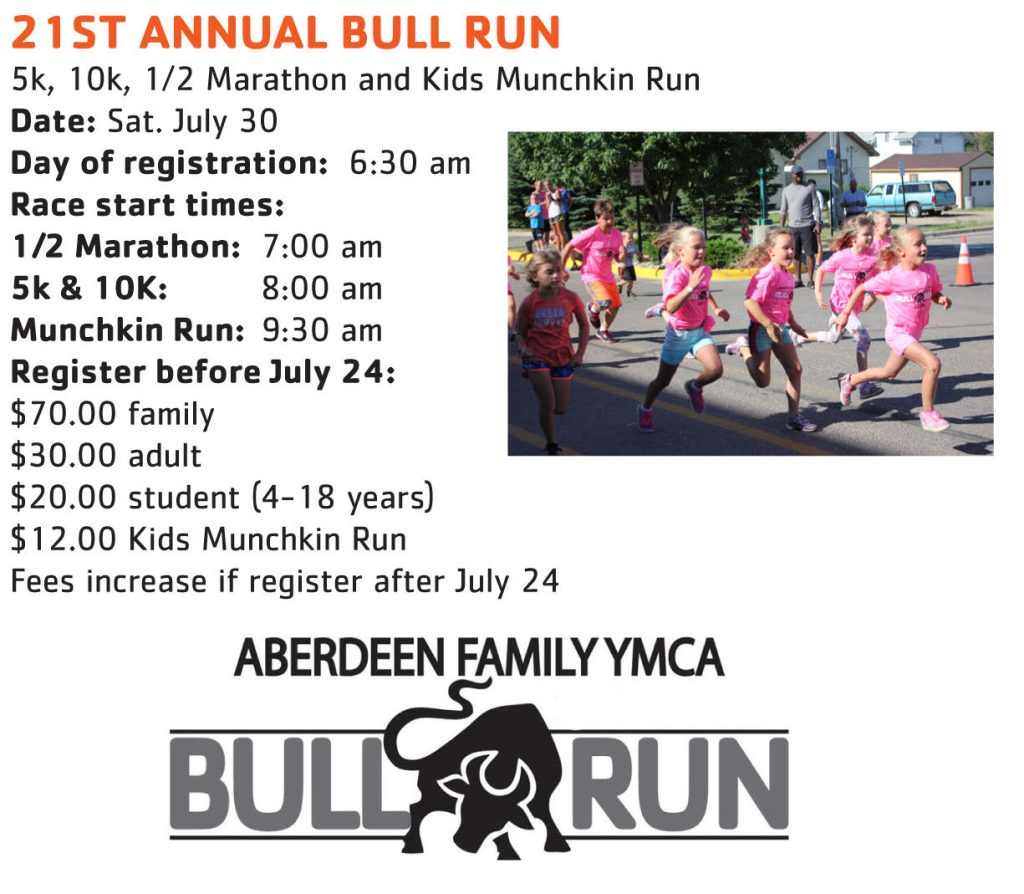 21ST ANNUAL BULL RUN

5k, 10k, 1/2 Marathon and Kids Munchkin Run
Date: Sat. July 30
Day of registration: 6:30 am
Race start times:
1/2 Marathon: 7:00 am
5k & 10K: 8:00 am
Munchkin Run: 9:30 am
Register before July 24:
$70.00 family
$30.00 adult
$20.00 student (4-18 years)
$12.00 Kids Munchkin Run
Fees increase if register after July 24

ABERDEEN FAMILY YMCA
BULL RUN